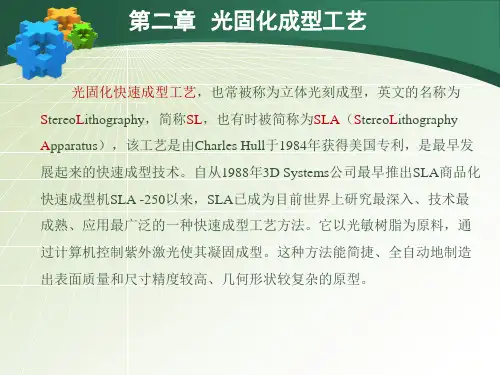 第二章 光固化成型工艺

光固化快速成型工艺，也常被称为立体光刻成型，英文的名称为StereoLithography，简称SL，也有时被简称为SLA（StereoLithography Apparatus），该工艺是由Charles Hull于1984年获得美国专利，是最早发展起来的快速成型技术。自从1988年3D Systems公司最早推出SLA商品化快速成型机SLA -250以来，SLA已成为目前世界上研究最深入、技术最成熟、应用最广泛的一种快速成型工艺方法。它以光敏树脂为原料，通过计算机控制紫外激光使其凝固成型。这种方法能简捷、全自动地制造出表面质量和尺寸精度较高、几何形状较复杂的原型。